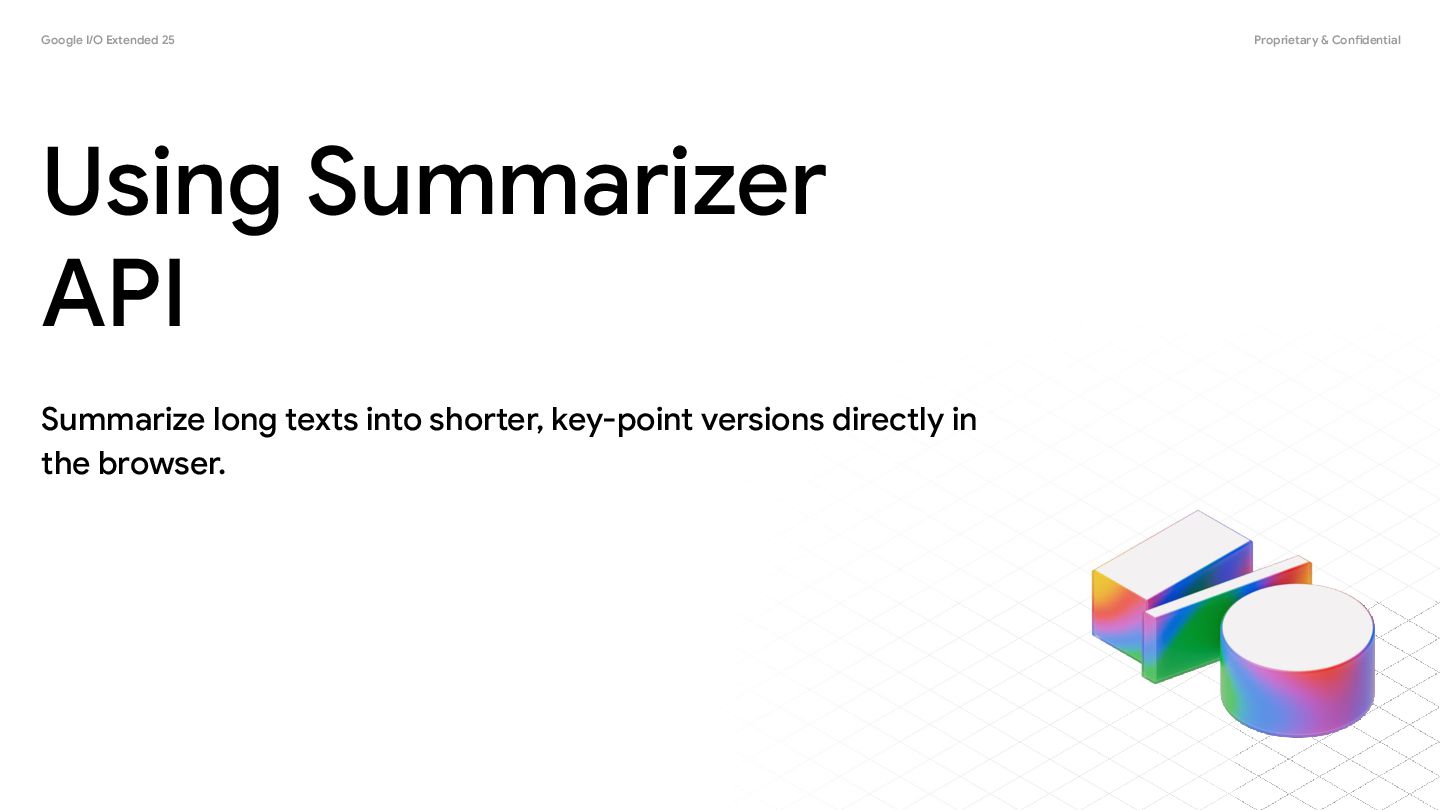 Google I/O Extended 25

Proprietary & Confidential

Using Summarizer API

Summarize long texts into shorter, key-point versions directly in the browser.